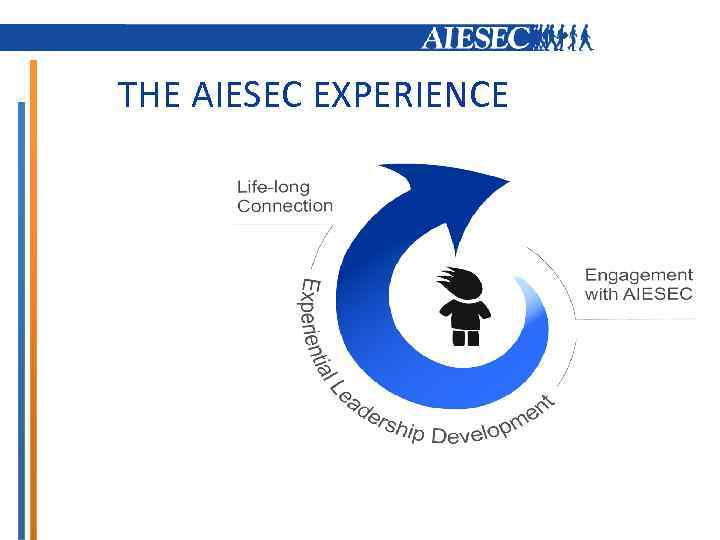 AIESEC

THE AIESEC EXPERIENCE

Life-long Connection

Engagement with AIESEC

Experiential Leadership Development